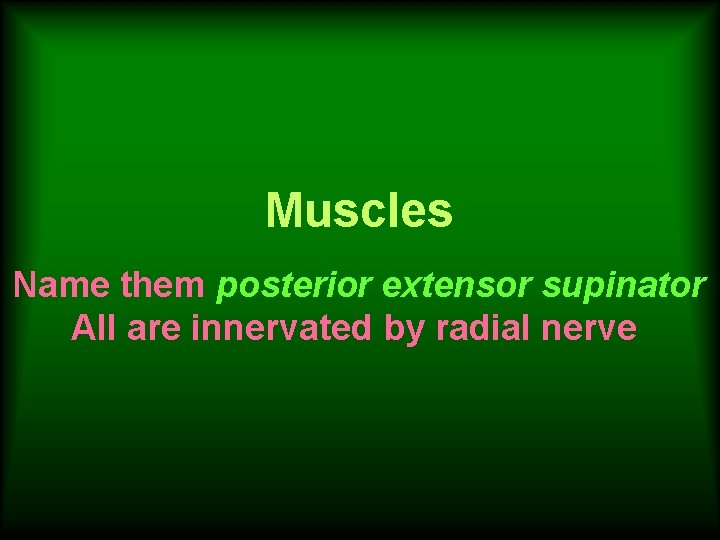 Muscles

Name them posterior extensor supinator
All are innervated by radial nerve